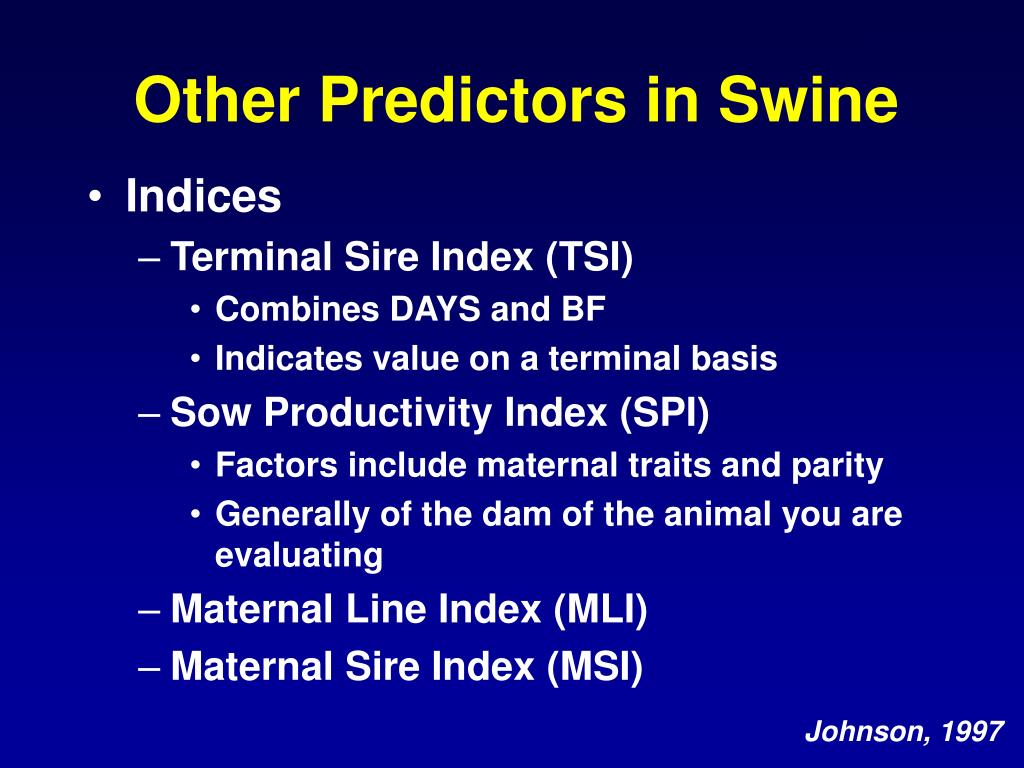 Other Predictors in Swine

• Indices
– Terminal Sire Index (TSI)
• Combines DAYS and BF
• Indicates value on a terminal basis
– Sow Productivity Index (SPI)
• Factors include maternal traits and parity
• Generally of the dam of the animal you are evaluating
– Maternal Line Index (MLI)
– Maternal Sire Index (MSI)

Johnson, 1997